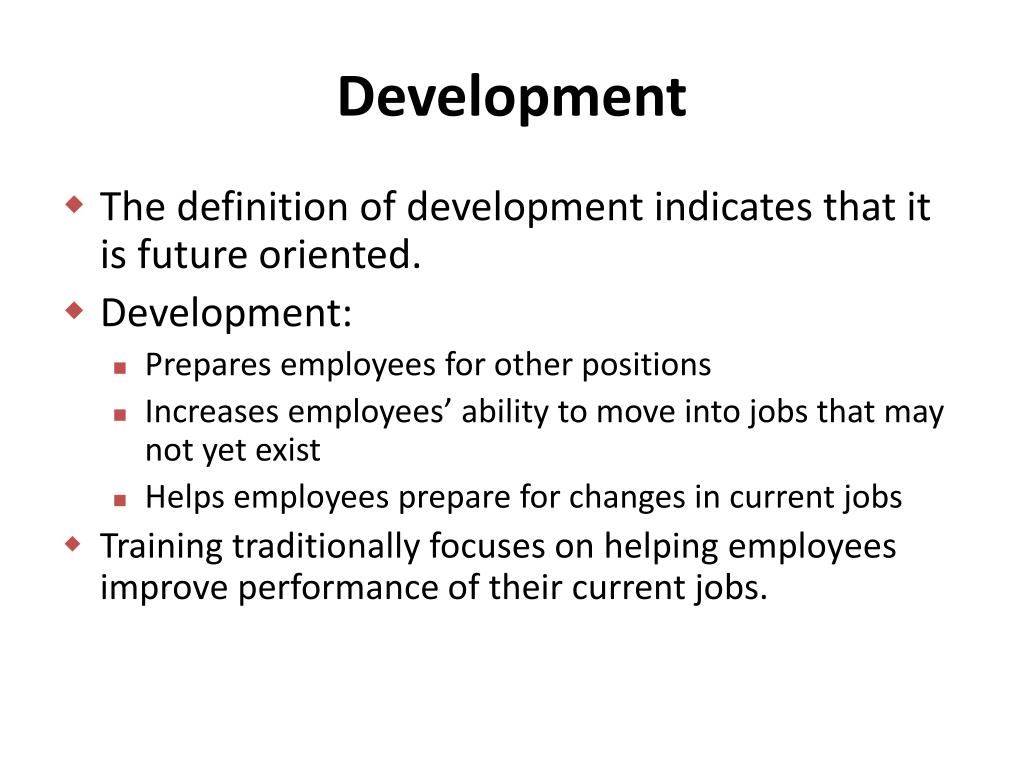 Development

The definition of development indicates that it is future oriented.

Development:

Prepares employees for other positions

Increases employees’ ability to move into jobs that may not yet exist

Helps employees prepare for changes in current jobs

Training traditionally focuses on helping employees improve performance of their current jobs.